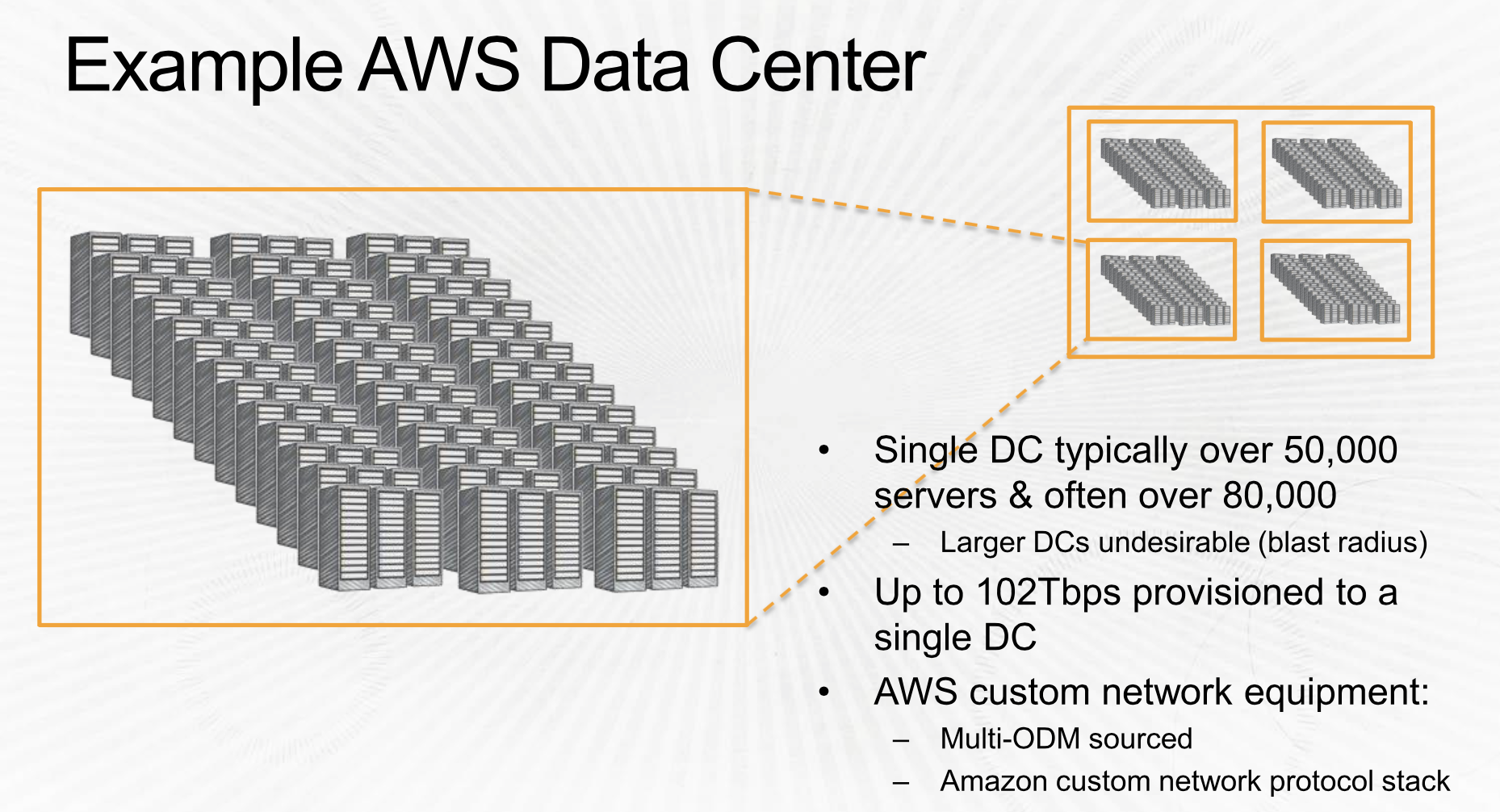 Example AWS Data Center

• Single DC typically over 50,000 servers & often over 80,000
– Larger DCs undesirable (blast radius)
• Up to 102Tbps provisioned to a single DC
• AWS custom network equipment:
– Multi-ODM sourced
– Amazon custom network protocol stack